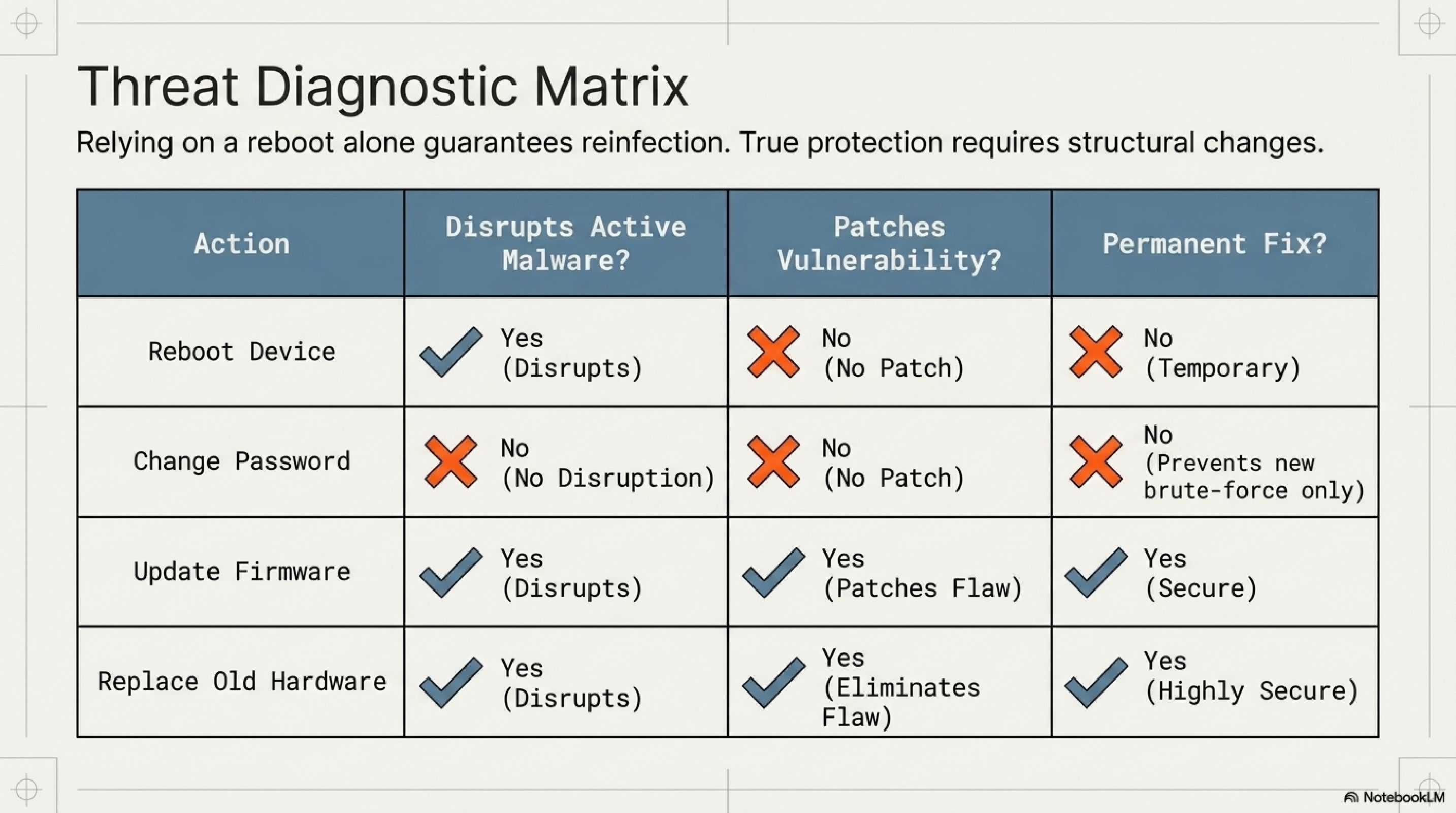 Threat Diagnostic Matrix

Relying on a reboot alone guarantees reinfection. True protection requires structural changes.

| Action | Disrupts Active Malware? | Patches Vulnerability? | Permanent Fix? |
|---|---|---|---|
| Reboot Device | Yes (Disrupts) | No (No Patch) | No (Temporary) |
| Change Password | No (No Disruption) | No (No Patch) | No (Prevents new brute-force only) |
| Update Firmware | Yes (Disrupts) | Yes (Patches Flaw) | Yes (Secure) |
| Replace Old Hardware | Yes (Disrupts) | Yes (Eliminates Flaw) | Yes (Highly Secure) |

NotebookLM